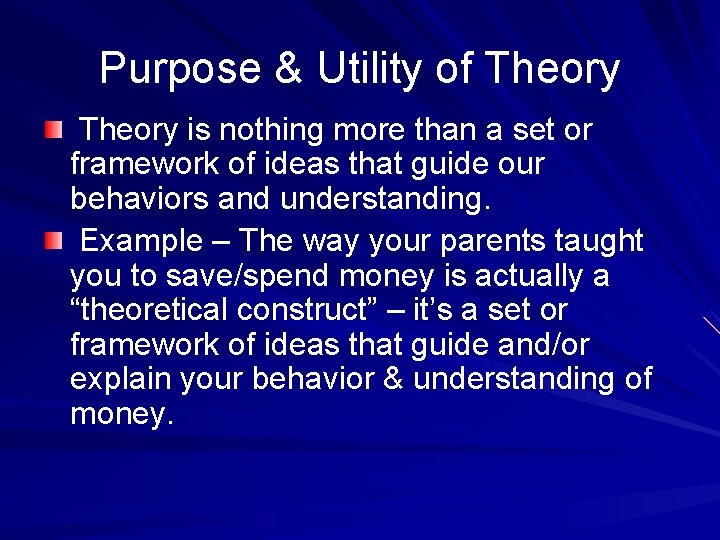 Purpose & Utility of Theory

Theory is nothing more than a set or framework of ideas that guide our behaviors and understanding.

Example – The way your parents taught you to save/spend money is actually a “theoretical construct” – it’s a set or framework of ideas that guide and/or explain your behavior & understanding of money.